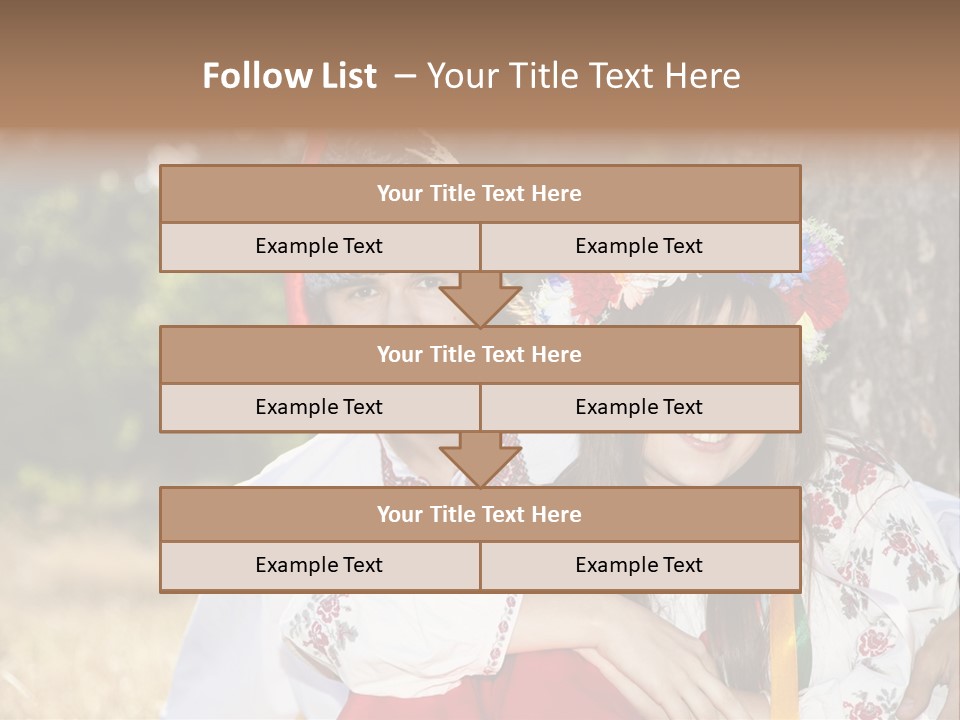 Follow List – Your Title Text Here

| Your Title Text Here | |
|---|---|
| Example Text | Example Text |

| Your Title Text Here | |
|---|---|
| Example Text | Example Text |

| Your Title Text Here | |
|---|---|
| Example Text | Example Text |